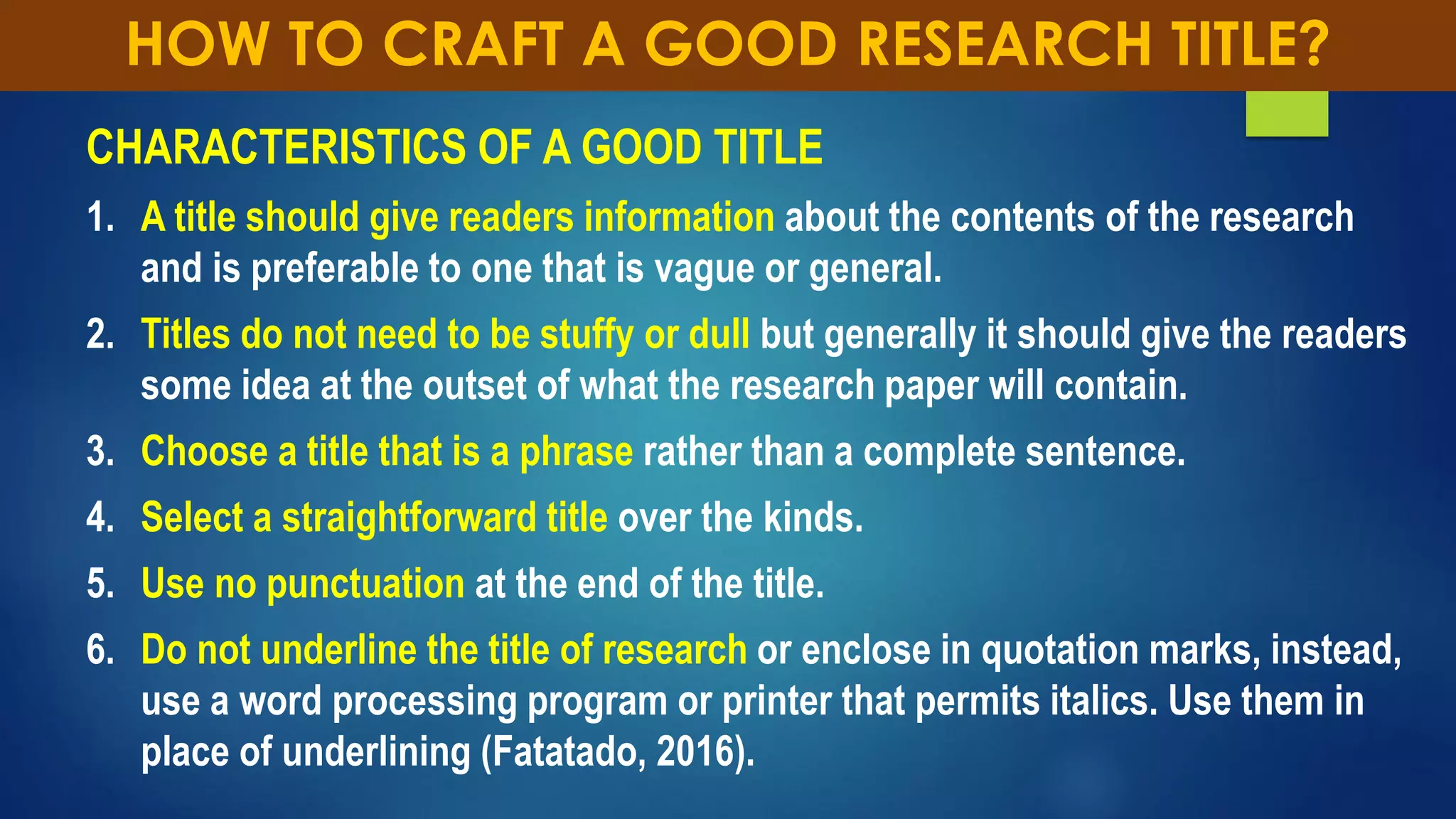 HOW TO CRAFT A GOOD RESEARCH TITLE?

CHARACTERISTICS OF A GOOD TITLE

1. A title should give readers information about the contents of the research and is preferable to one that is vague or general.

2. Titles do not need to be stuffy or dull but generally it should give the readers some idea at the outset of what the research paper will contain.

3. Choose a title that is a phrase rather than a complete sentence.

4. Select a straightforward title over the kinds.

5. Use no punctuation at the end of the title.

6. Do not underline the title of research or enclose in quotation marks, instead, use a word processing program or printer that permits italics. Use them in place of underlining (Fatatado, 2016).